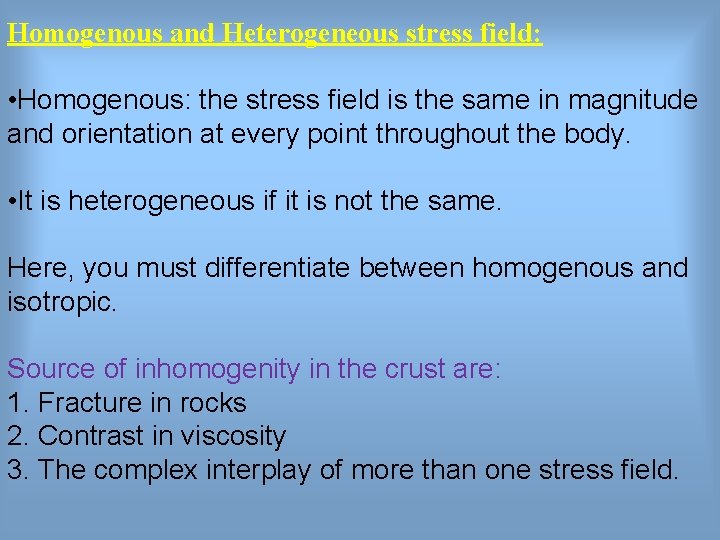 Homogenous and Heterogeneous stress field:

•Homogenous: the stress field is the same in magnitude and orientation at every point throughout the body.

•It is heterogeneous if it is not the same.

Here, you must differentiate between homogenous and isotropic.

Source of inhomogenity in the crust are:
1. Fracture in rocks
2. Contrast in viscosity
3. The complex interplay of more than one stress field.